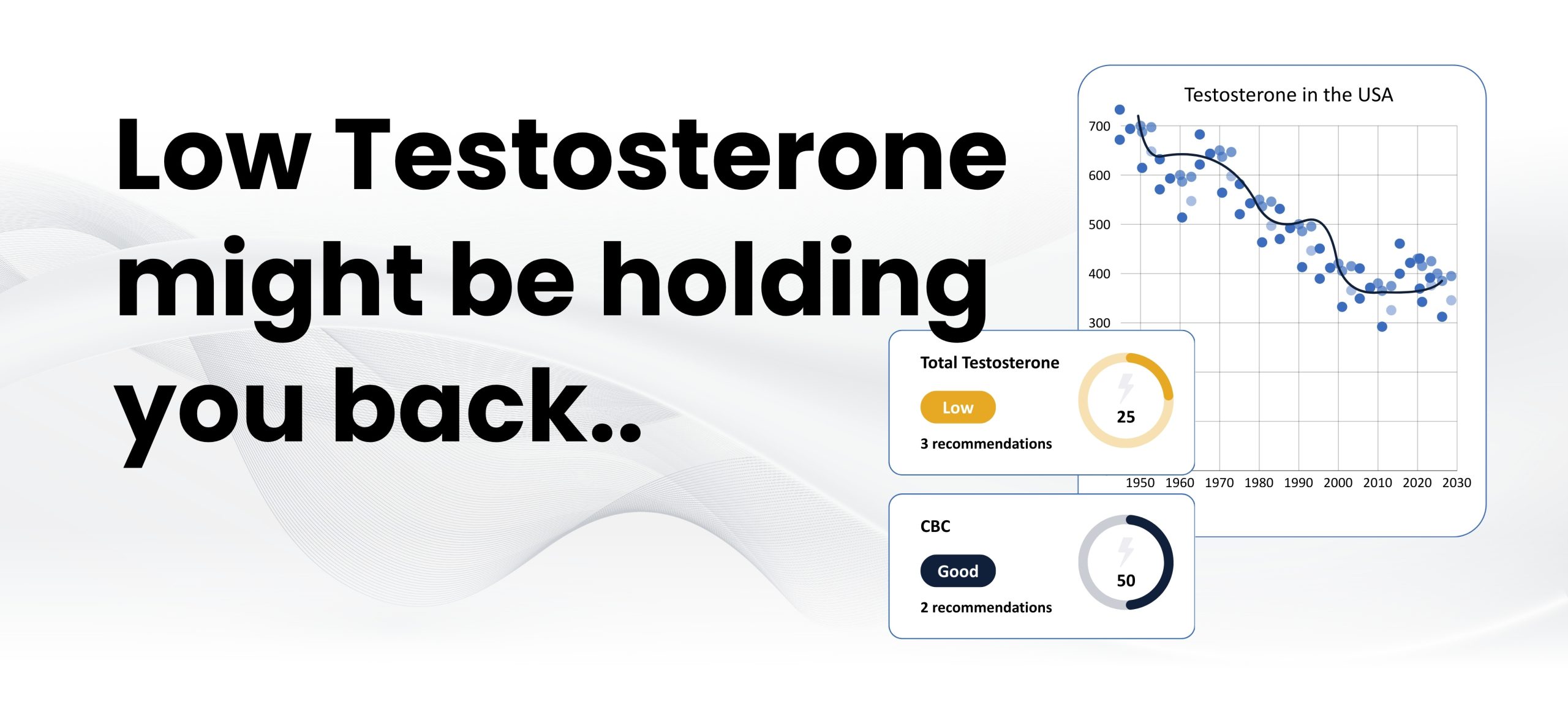 Low Testosterone might be holding you back..

Testosterone in the USA

700
600
500
400
300

1950 1960 1970 1980 1990 2000 2010 2020 2030

Total Testosterone

Low

3 recommendations

25

CBC

Good

2 recommendations

50